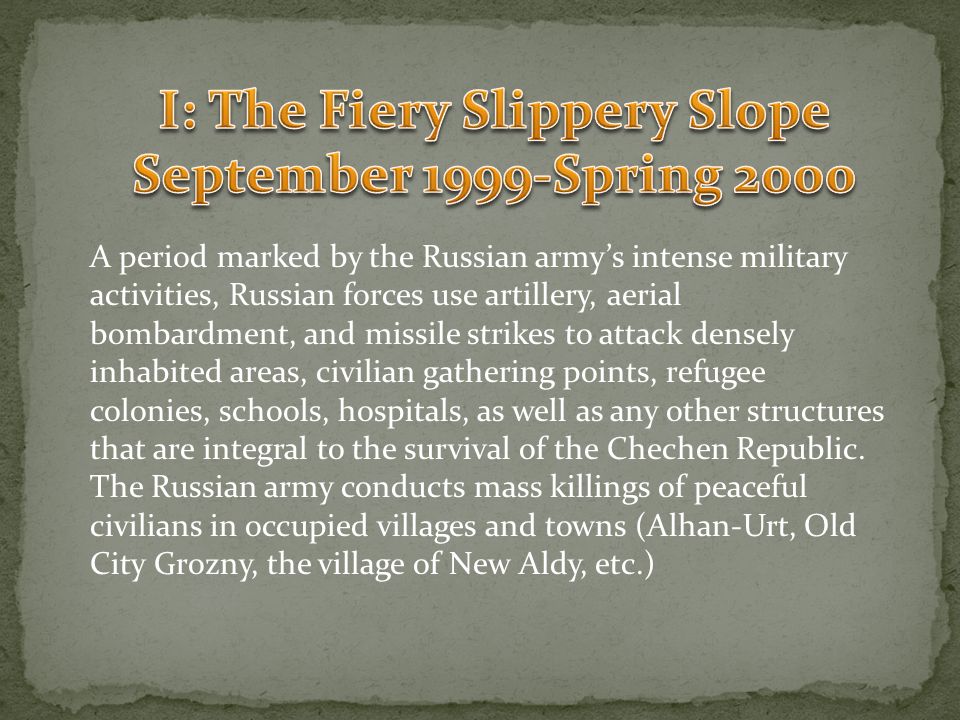 I: The Fiery Slippery Slope
September 1999-Spring 2000

A period marked by the Russian army's intense military activities, Russian forces use artillery, aerial bombardment, and missile strikes to attack densely inhabited areas, civilian gathering points, refugee colonies, schools, hospitals, as well as any other structures that are integral to the survival of the Chechen Republic. The Russian army conducts mass killings of peaceful civilians in occupied villages and towns (Alhan-Urt, Old City Grozny, the village of New Aldy, etc.)